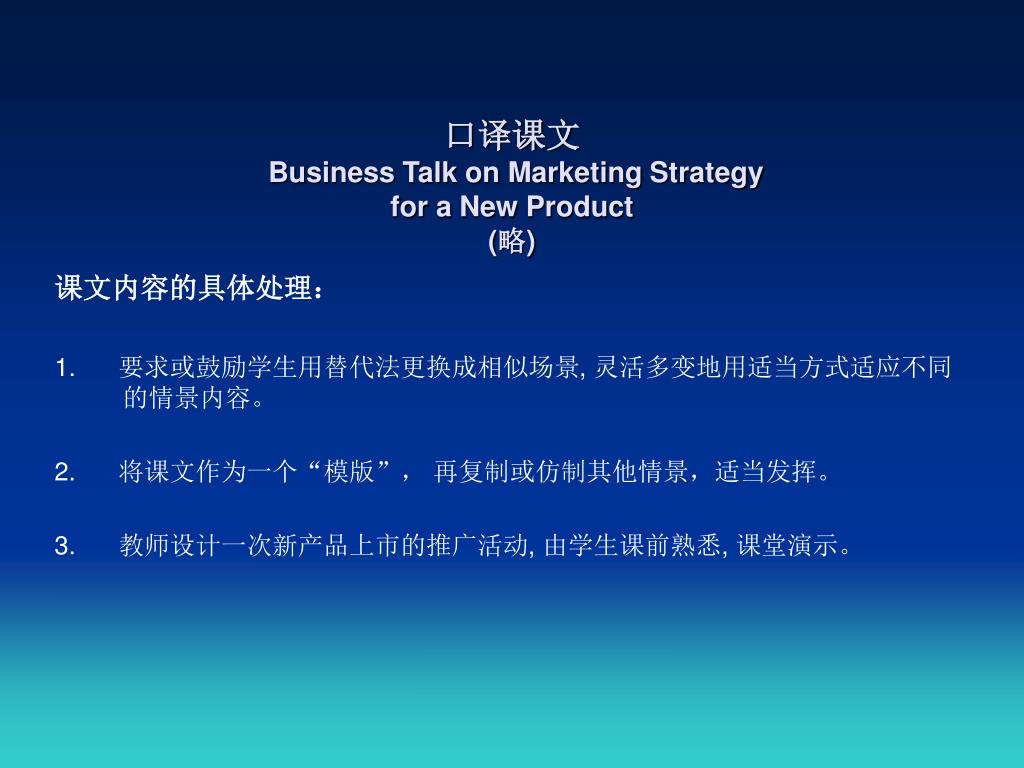 口译课文
Business Talk on Marketing Strategy for a New Product
(略)

课文内容的具体处理：

1. 要求或鼓励学生用替代法更换成相似场景, 灵活多变地用适当方式适应不同的情景内容。

2. 将课文作为一个“模版”， 再复制或仿制其他情景，适当发挥。

3. 教师设计一次新产品上市的推广活动, 由学生课前熟悉, 课堂演示。